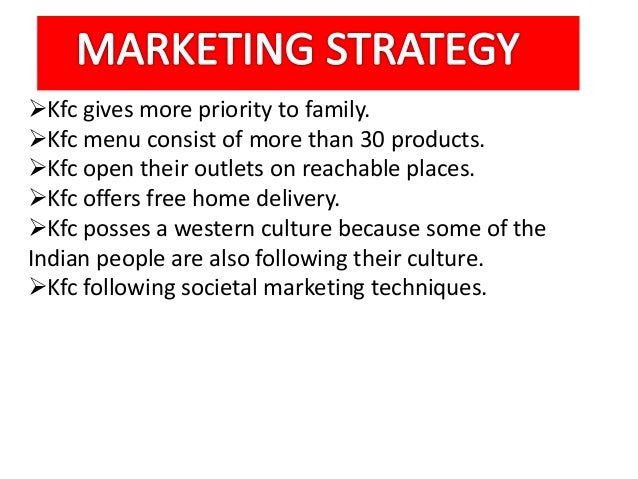 MARKETING STRATEGY

➢Kfc gives more priority to family.
➢Kfc menu consist of more than 30 products.
➢Kfc open their outlets on reachable places.
➢Kfc offers free home delivery.
➢Kfc posses a western culture because some of the Indian people are also following their culture.
➢Kfc following societal marketing techniques.